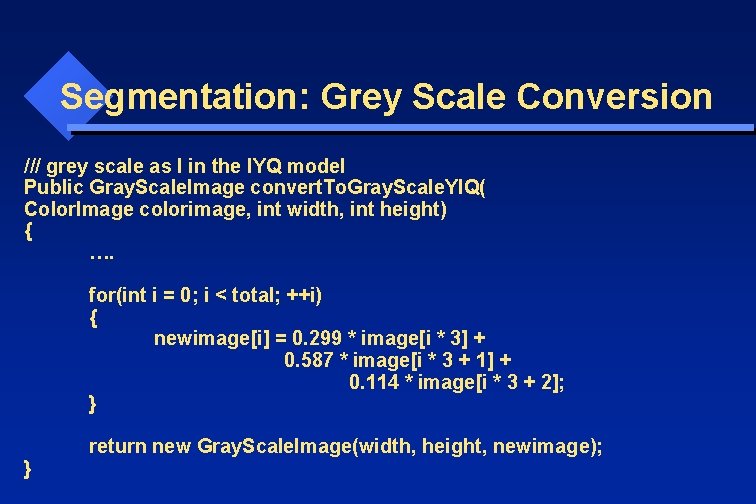 Segmentation: Grey Scale Conversion

/// grey scale as I in the IYQ model
Public GrayScaleImage convertToGrayScaleYIQ(
ColorImage colorimage, int width, int height)
{
….

for(int i = 0; i < total; ++i)
{
newimage[i] = 0.299 * image[i * 3] +
0.587 * image[i * 3 + 1] +
0.114 * image[i * 3 + 2];
}

return new GrayScaleImage(width, height, newimage);
}